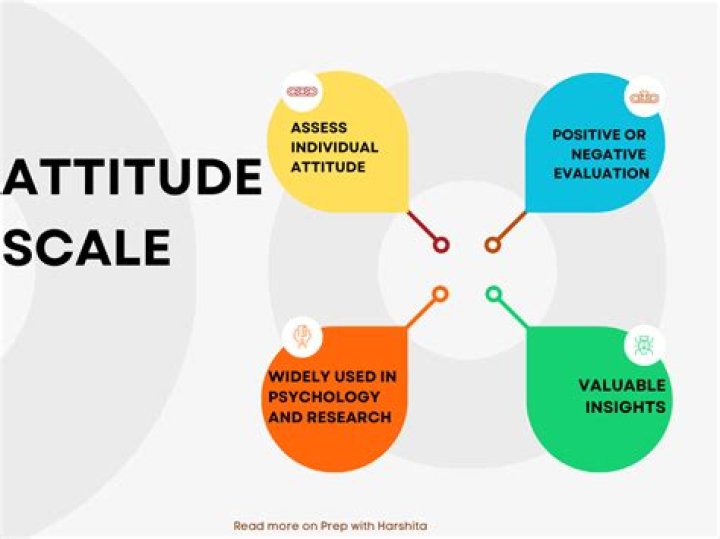 ATTITUDE SCALE

ASSESS INDIVIDUAL ATTITUDE

POSITIVE OR NEGATIVE EVALUATION

WIDELY USED IN PSYCHOLOGY AND RESEARCH

VALUABLE INSIGHTS

Read more on Prep with Harshita